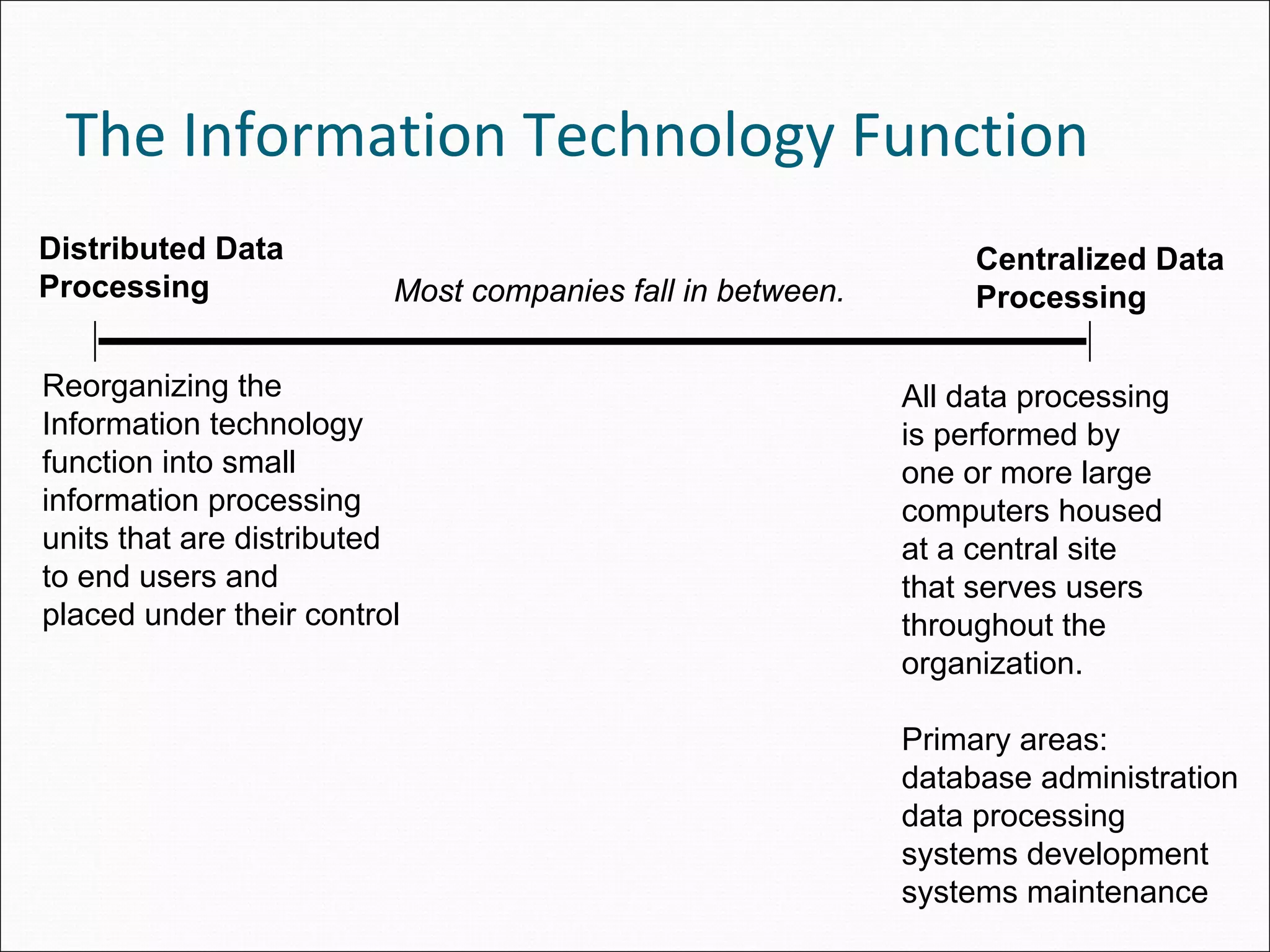 The Information Technology Function

Distributed Data Processing

Most companies fall in between.

Centralized Data Processing

Reorganizing the Information technology function into small information processing units that are distributed to end users and placed under their control

All data processing is performed by one or more large computers housed at a central site that serves users throughout the organization.

Primary areas:
database administration
data processing
systems development
systems maintenance